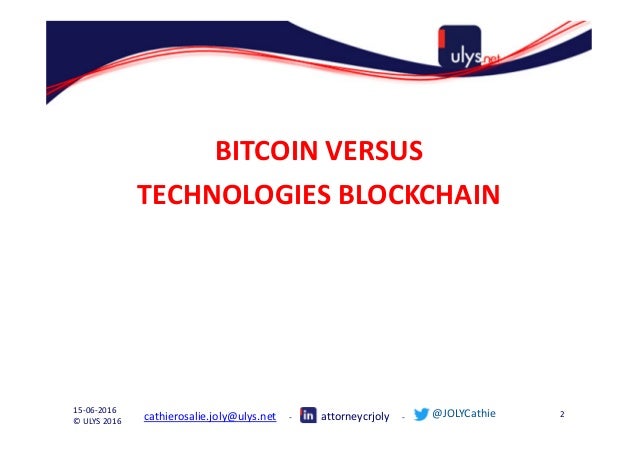 ulys.net

BITCOIN VERSUS
TECHNOLOGIES BLOCKCHAIN

15-06-2016
© ULYS 2016

cathierosalie.joly@ulys.net - in attorneycrjoly - @JOLYCathie

2